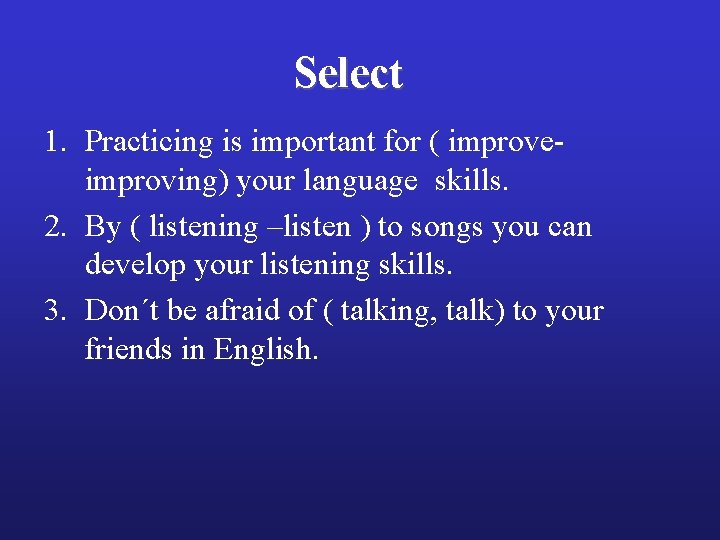 Select

1. Practicing is important for ( improve-improving) your language skills.
2. By ( listening –listen ) to songs you can develop your listening skills.
3. Don´t be afraid of ( talking, talk) to your friends in English.